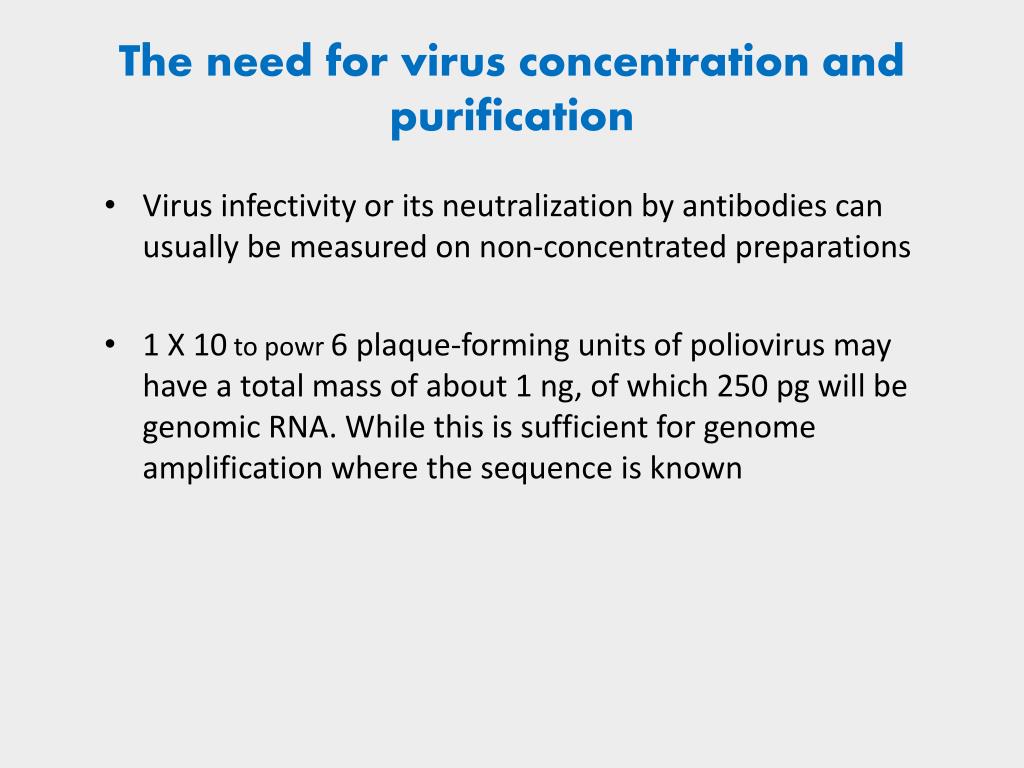 The need for virus concentration and purification

• Virus infectivity or its neutralization by antibodies can usually be measured on non-concentrated preparations

• 1 X 10 to powr 6 plaque-forming units of poliovirus may have a total mass of about 1 ng, of which 250 pg will be genomic RNA. While this is sufficient for genome amplification where the sequence is known